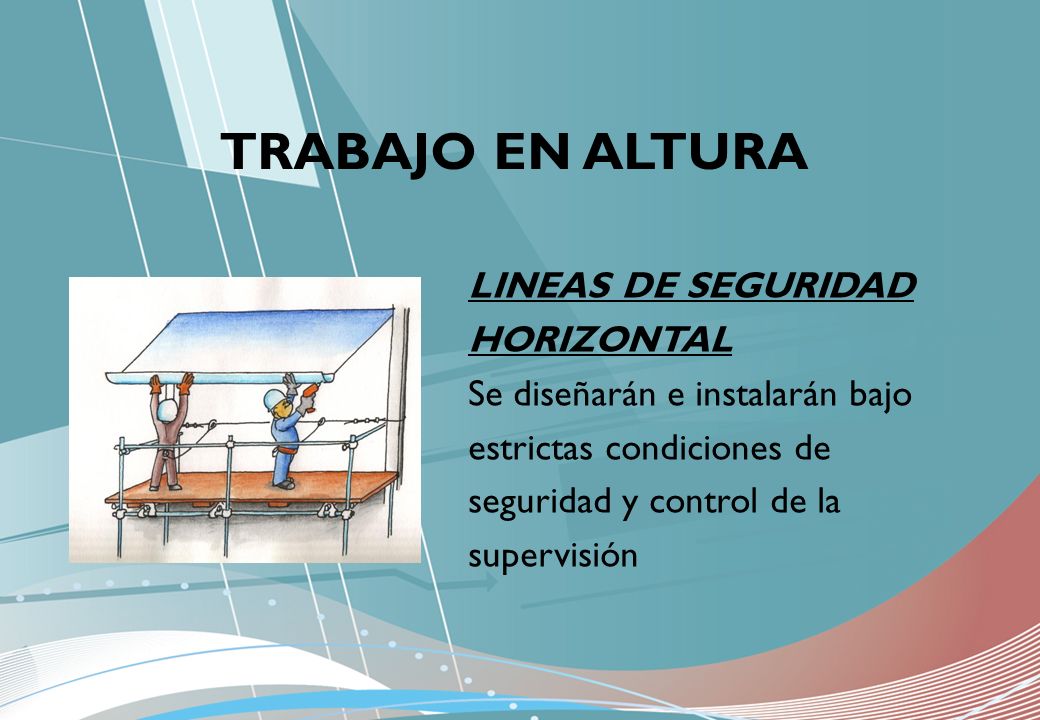 TRABAJO EN ALTURA

LINEAS DE SEGURIDAD HORIZONTAL

Se diseñarán e instalarán bajo estrictas condiciones de seguridad y control de la supervisión